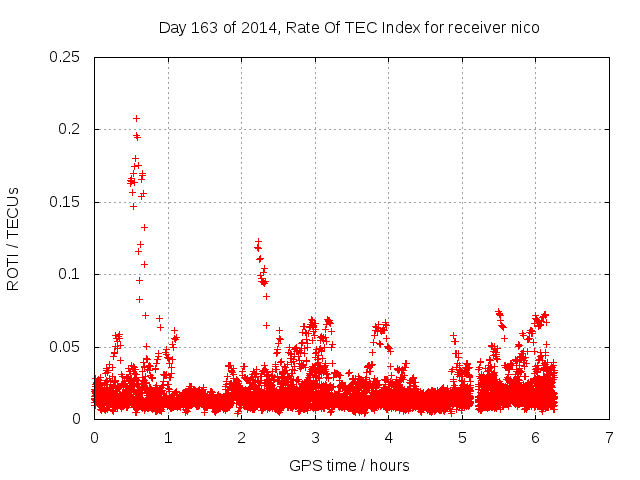 Day 163 of 2014, Rate Of TEC Index for receiver nico

ROTI / TECUs

0.25
0.2
0.15
0.1
0.05
0

0 1 2 3 4 5 6 7

GPS time / hours